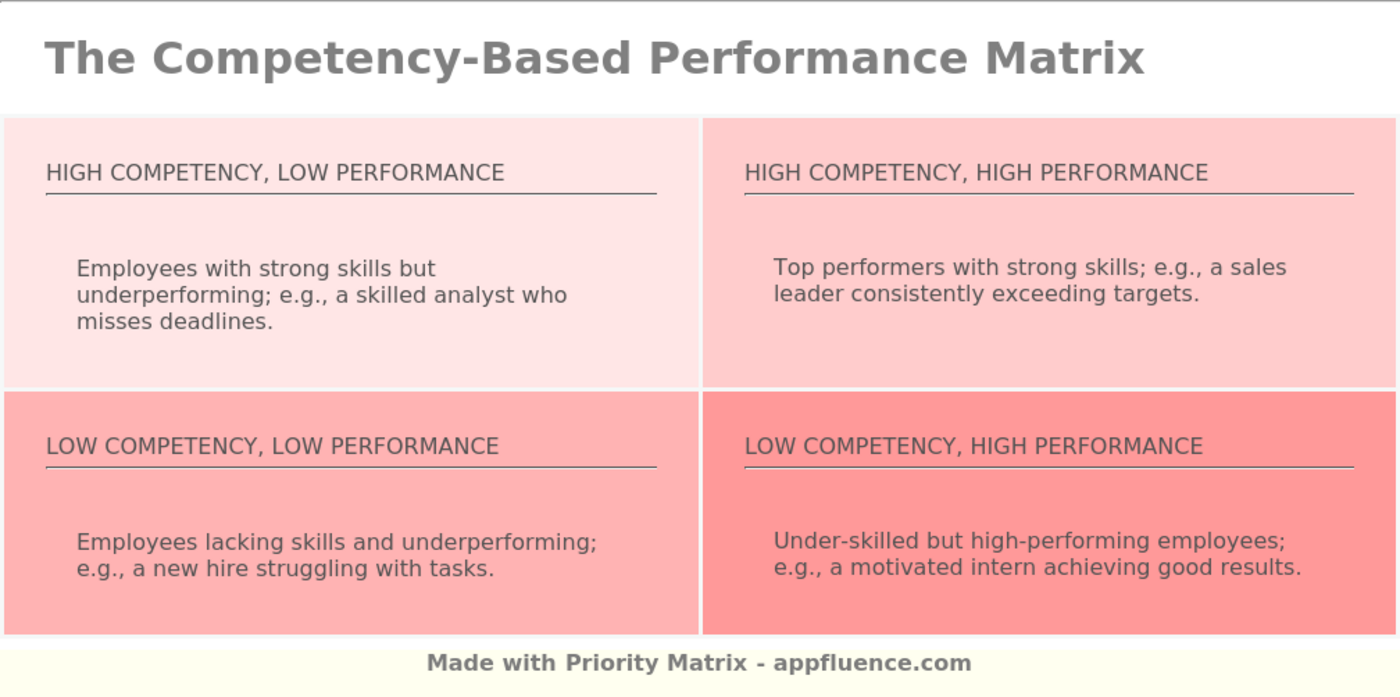 The Competency-Based Performance Matrix

HIGH COMPETENCY, LOW PERFORMANCE

Employees with strong skills but underperforming; e.g., a skilled analyst who misses deadlines.

HIGH COMPETENCY, HIGH PERFORMANCE

Top performers with strong skills; e.g., a sales leader consistently exceeding targets.

LOW COMPETENCY, LOW PERFORMANCE

Employees lacking skills and underperforming; e.g., a new hire struggling with tasks.

LOW COMPETENCY, HIGH PERFORMANCE

Under-skilled but high-performing employees; e.g., a motivated intern achieving good results.

Made with Priority Matrix - appfluence.com